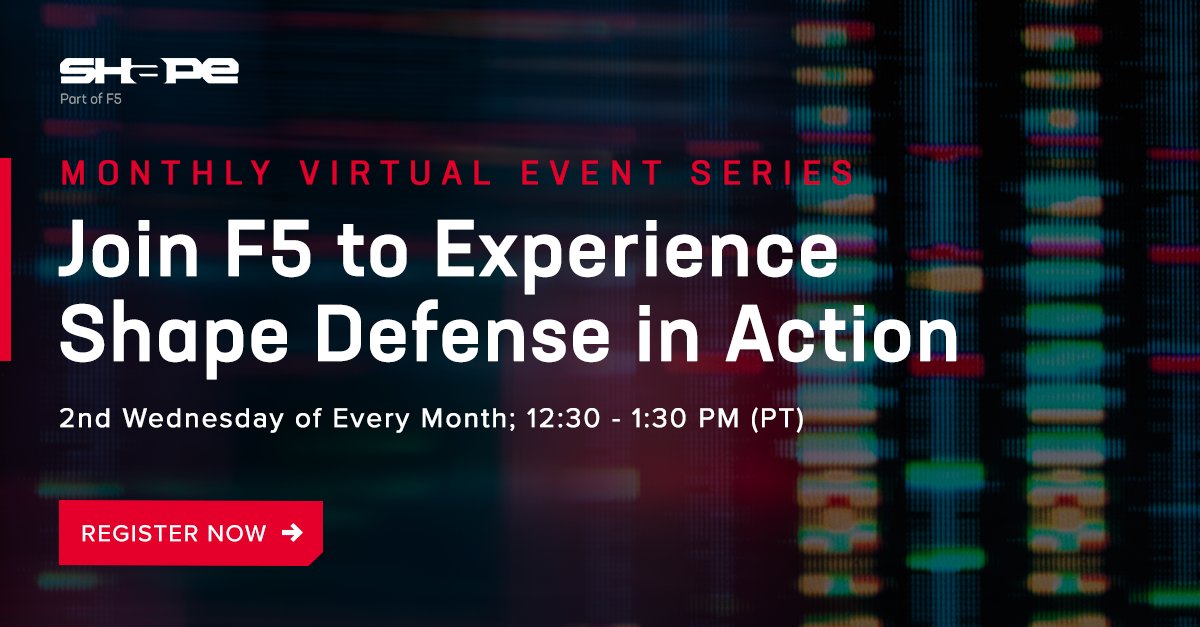 SHAPE
Part of F5

MONTHLY VIRTUAL EVENT SERIES

Join F5 to Experience Shape Defense in Action

2nd Wednesday of Every Month; 12:30 - 1:30 PM (PT)

REGISTER NOW →